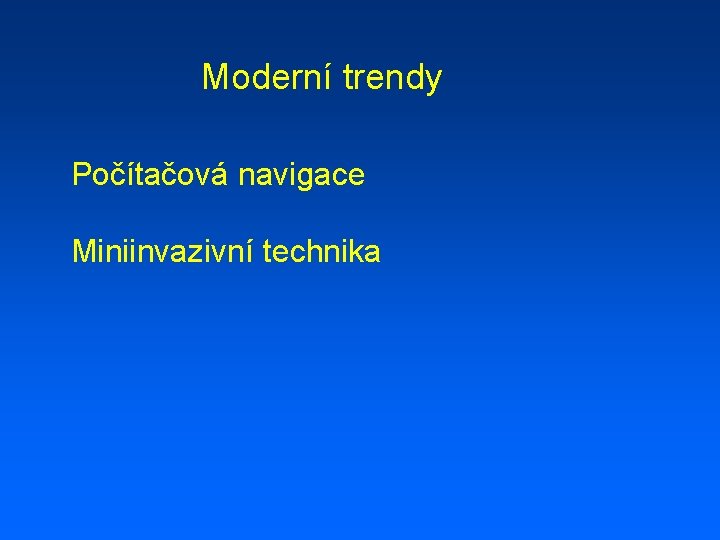 Moderní trendy

Počítačová navigace

Miniinvazivní technika